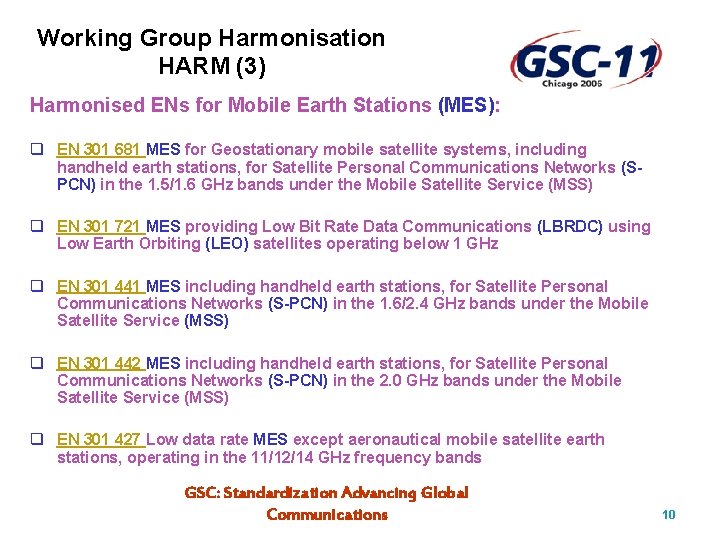 Working Group Harmonisation
HARM (3)

GSC-11
Chicago 2005

Harmonised ENs for Mobile Earth Stations (MES):

❑ EN 301 681 MES for Geostationary mobile satellite systems, including handheld earth stations, for Satellite Personal Communications Networks (S-PCN) in the 1.5/1.6 GHz bands under the Mobile Satellite Service (MSS)

❑ EN 301 721 MES providing Low Bit Rate Data Communications (LBRDC) using Low Earth Orbiting (LEO) satellites operating below 1 GHz

❑ EN 301 441 MES including handheld earth stations, for Satellite Personal Communications Networks (S-PCN) in the 1.6/2.4 GHz bands under the Mobile Satellite Service (MSS)

❑ EN 301 442 MES including handheld earth stations, for Satellite Personal Communications Networks (S-PCN) in the 2.0 GHz bands under the Mobile Satellite Service (MSS)

❑ EN 301 427 Low data rate MES except aeronautical mobile satellite earth stations, operating in the 11/12/14 GHz frequency bands

GSC: Standardization Advancing Global Communications

10